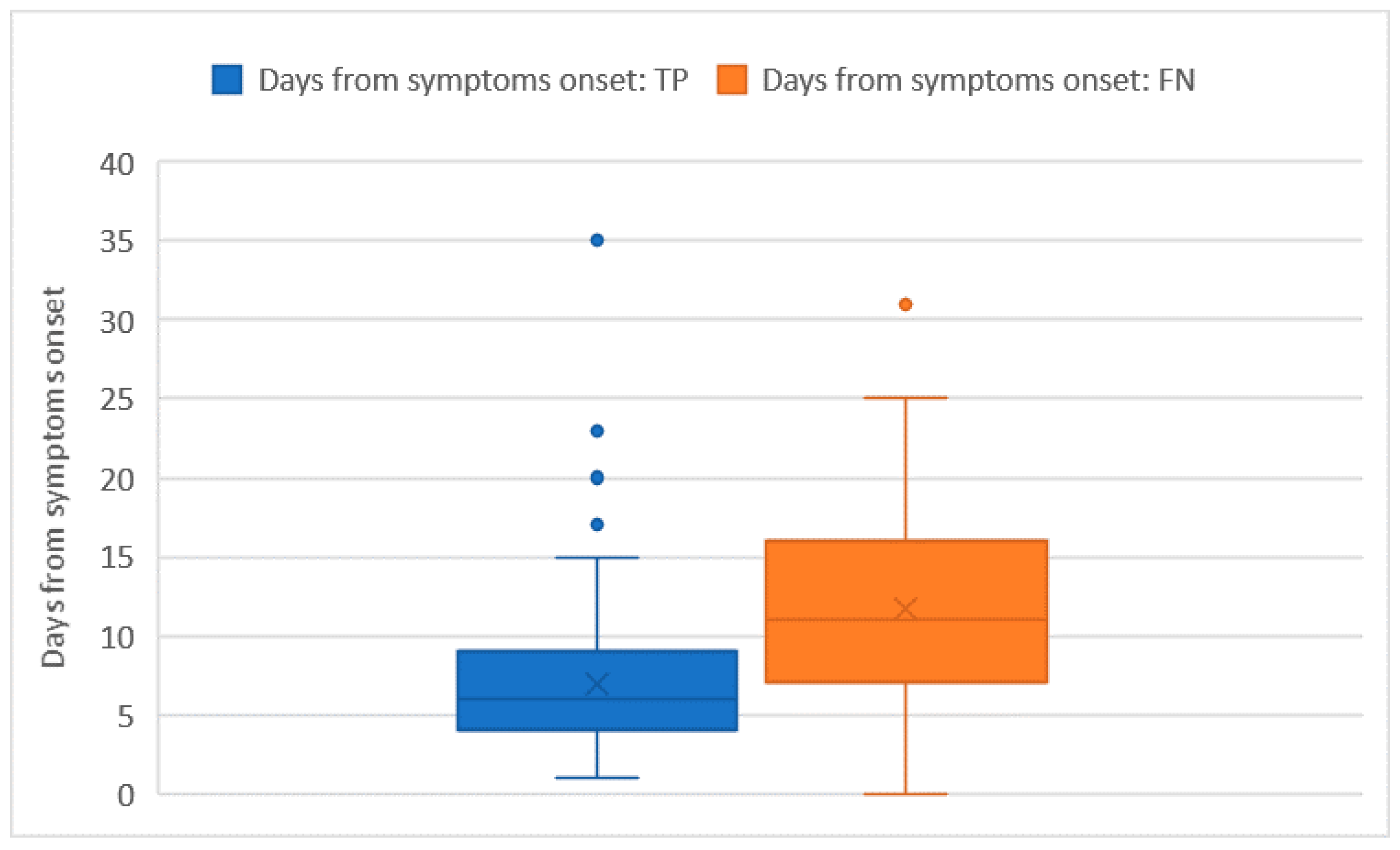 Days from symptoms onset: TP
Days from symptoms onset: FN

Days from symptoms onset

40
35
30
25
20
15
10
5
0